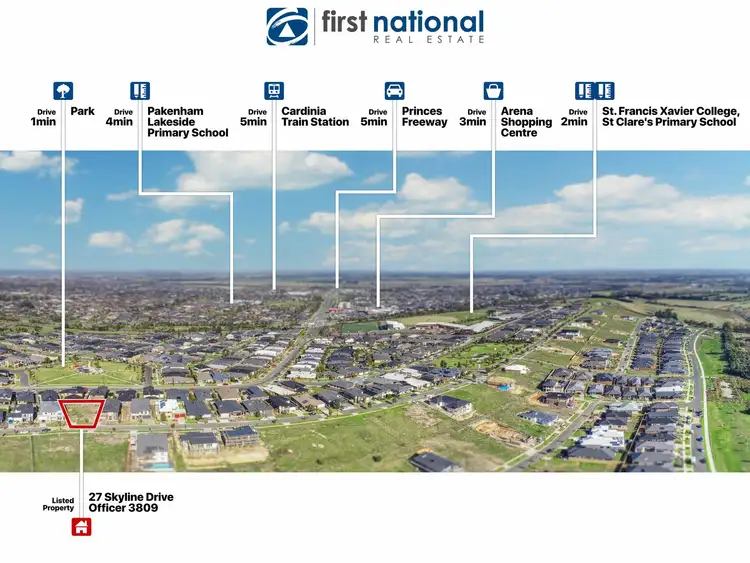 first national
REAL ESTATE

Drive 1min
Park

Drive 4min
Pakenham Lakeside Primary School

Drive 5min
Cardinia Train Station

Drive 5min
Princes Freeway

Drive 3min
Arena Shopping Centre

Drive 2min
St. Francis Xavier College, St Clare's Primary School

Listed Property
27 Skyline Drive Officer 3809